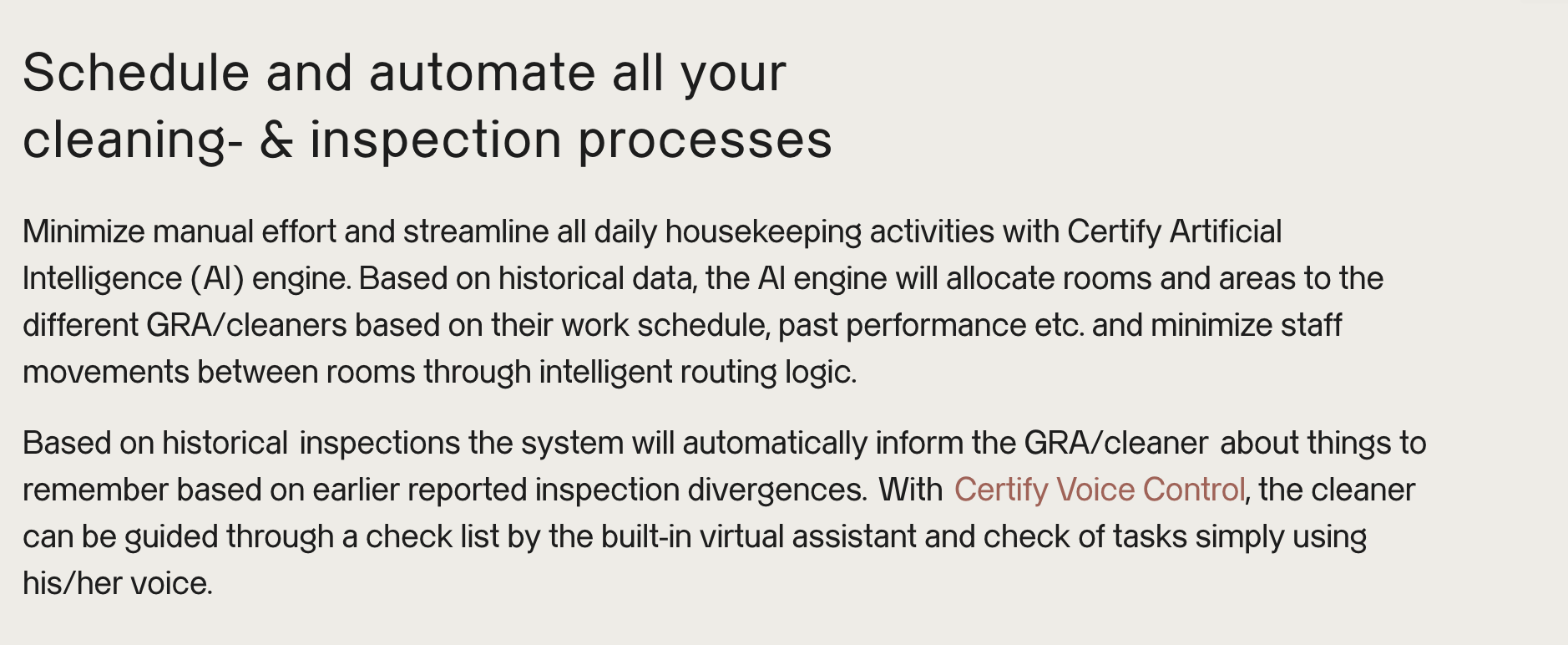 Schedule and automate all your cleaning- & inspection processes

Minimize manual effort and streamline all daily housekeeping activities with Certify Artificial Intelligence (AI) engine. Based on historical data, the AI engine will allocate rooms and areas to the different GRA/cleaners based on their work schedule, past performance etc. and minimize staff movements between rooms through intelligent routing logic.

Based on historical inspections the system will automatically inform the GRA/cleaner about things to remember based on earlier reported inspection divergences. With Certify Voice Control, the cleaner can be guided through a check list by the built-in virtual assistant and check of tasks simply using his/her voice.